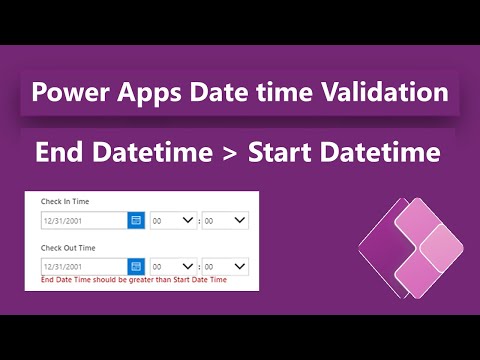 Power Apps Date time Validation

End Datetime > Start Datetime

Check In Time

12/31/2001 00 : 00

Check Out Time

12/31/2001 00 : 00

End Date Time should be greater than Start Date Time